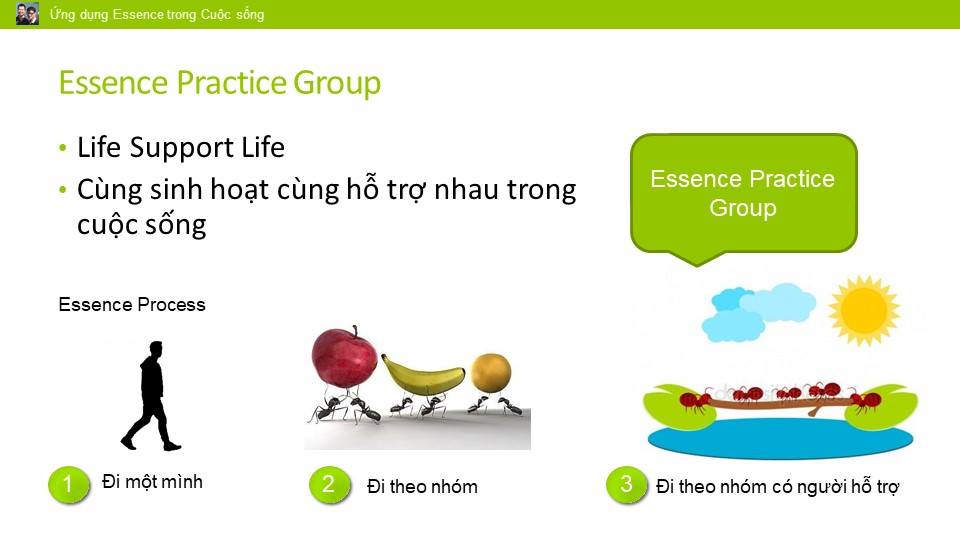 Ứng dụng Essence trong Cuộc sống

Essence Practice Group

• Life Support Life
• Cùng sinh hoạt cùng hỗ trợ nhau trong cuộc sống

Essence Practice Group

Essence Process

1 Đi một mình

2 Đi theo nhóm

3 Đi theo nhóm có người hỗ trợ